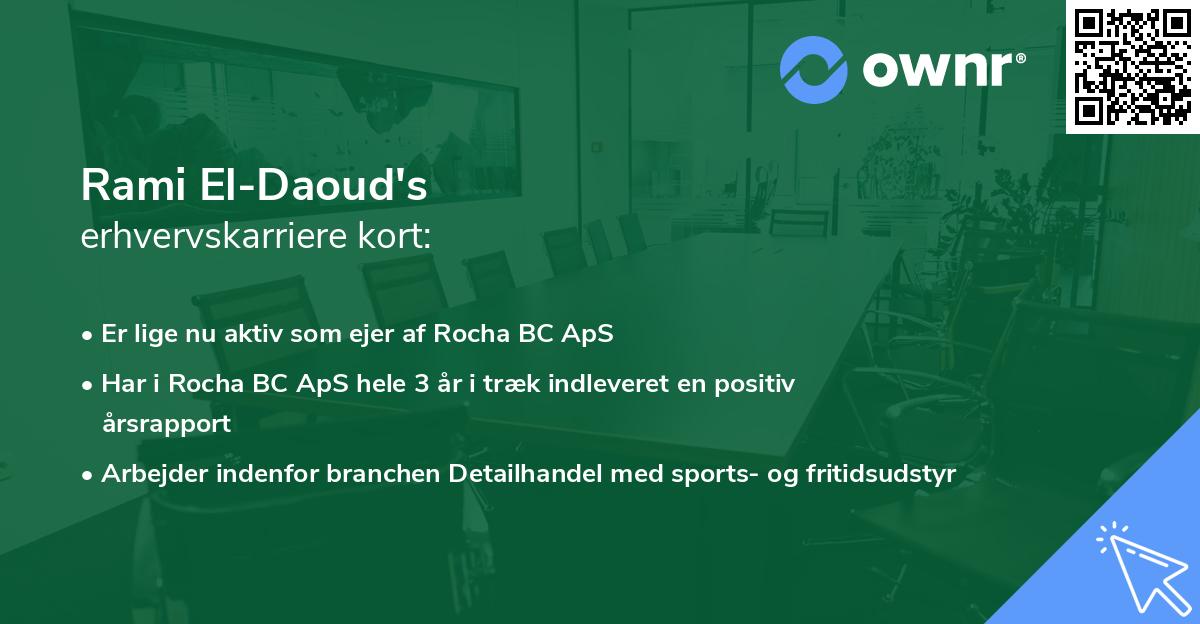 ownr®

Rami El-Daoud's
erhvervskarriere kort:

• Er lige nu aktiv som ejer af Rocha BC ApS
• Har i Rocha BC ApS hele 3 år i træk indleveret en positiv årsrapport
• Arbejder indenfor branchen Detailhandel med sports- og fritidsudstyr